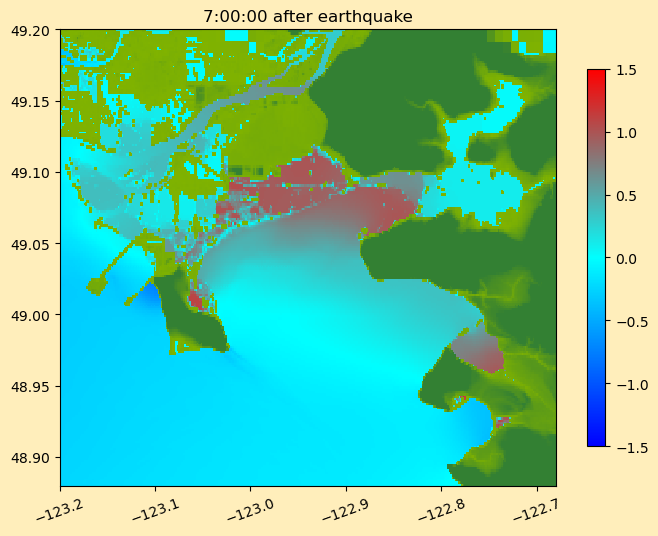 7:00:00 after earthquake

49.20
49.15
49.10
49.05
49.00
48.95
48.90

−123.2
−123.1
−123.0
−122.9
−122.8
−122.7

1.5
1.0
0.5
0.0
−0.5
−1.0
−1.5